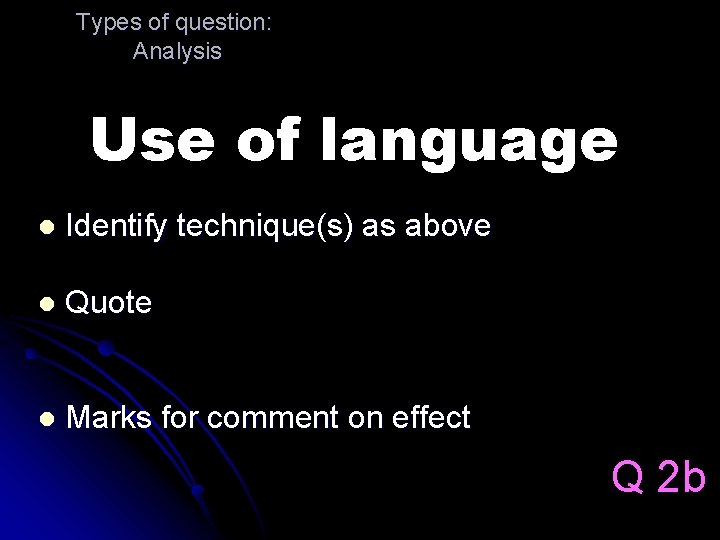 Types of question:
Analysis

Use of language

• Identify technique(s) as above

• Quote

• Marks for comment on effect

Q 2b